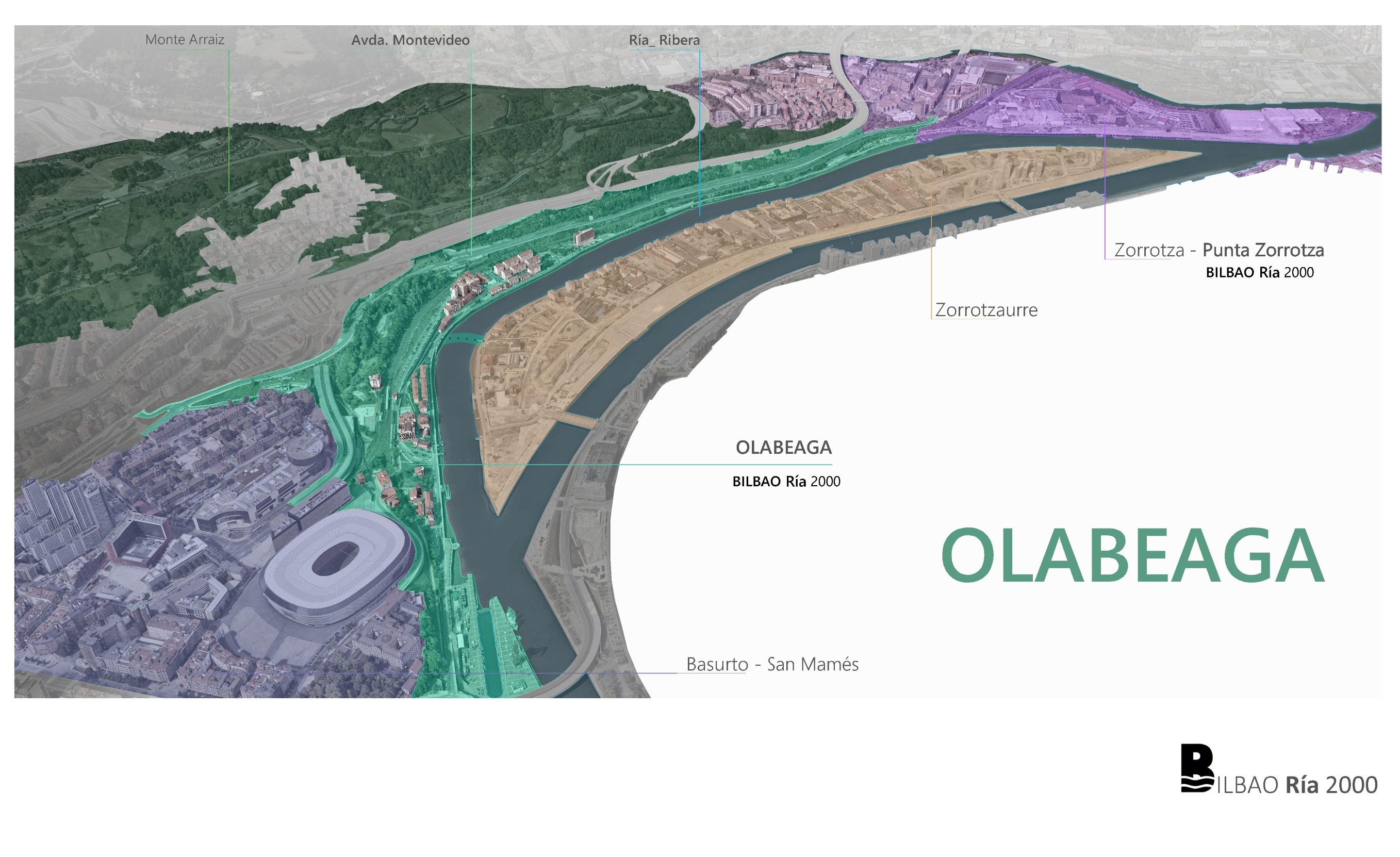 Monte Arraiz

Avda. Montevideo

Ría_ Ribera

Zorrotza - Punta Zorrotza

BILBAO Ría 2000

Zorrotzaurre

OLABEAGA

BILBAO Ría 2000

OLABEAGA

Basurto - San Mamés

BILBAO Ría 2000